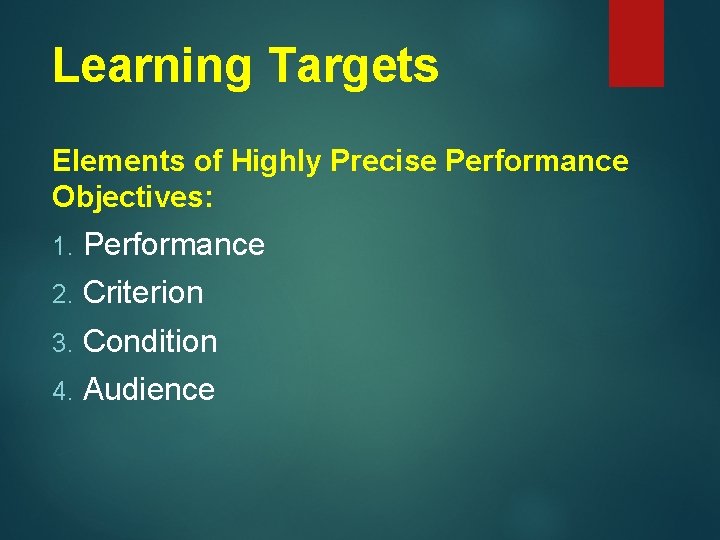 Learning Targets

Elements of Highly Precise Performance Objectives:

1. Performance
2. Criterion
3. Condition
4. Audience